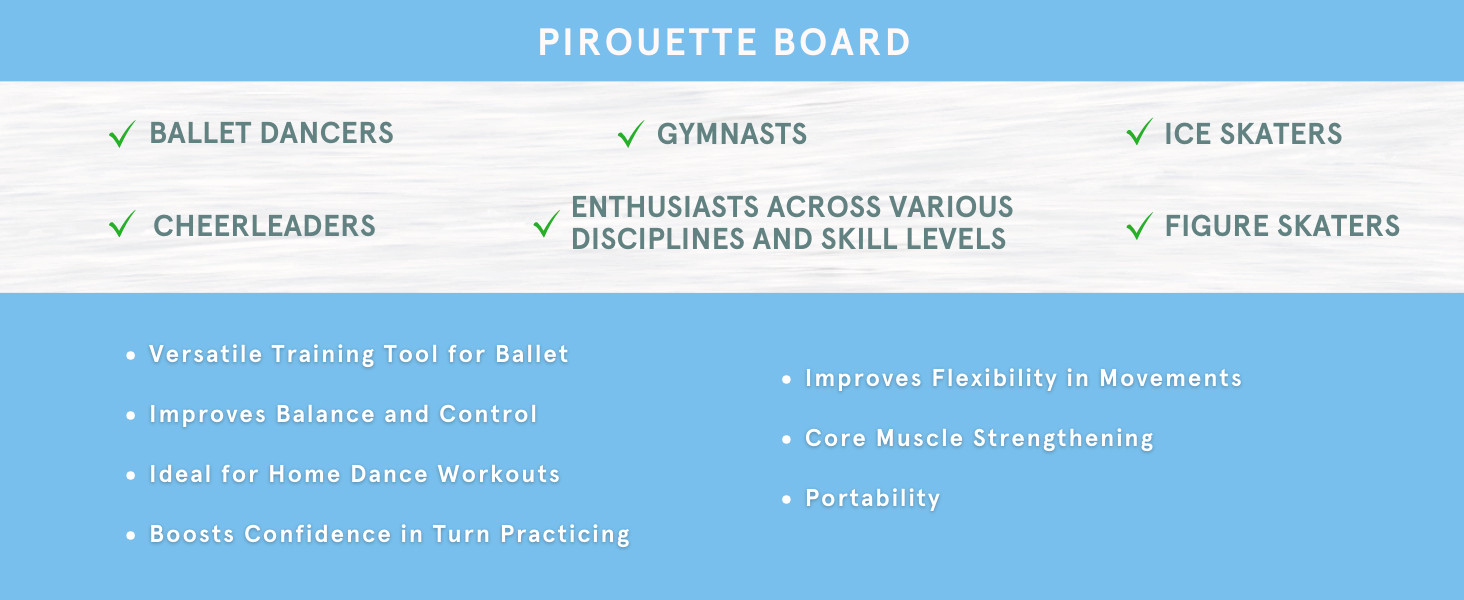 PIROUETTE BOARD

✓ BALLET DANCERS

✓ GYMNASTS

✓ ICE SKATERS

✓ CHEERLEADERS

✓ ENTHUSIASTS ACROSS VARIOUS DISCIPLINES AND SKILL LEVELS

✓ FIGURE SKATERS

• Versatile Training Tool for Ballet

• Improves Balance and Control

• Ideal for Home Dance Workouts

• Boosts Confidence in Turn Practicing

• Improves Flexibility in Movements

• Core Muscle Strengthening

• Portability